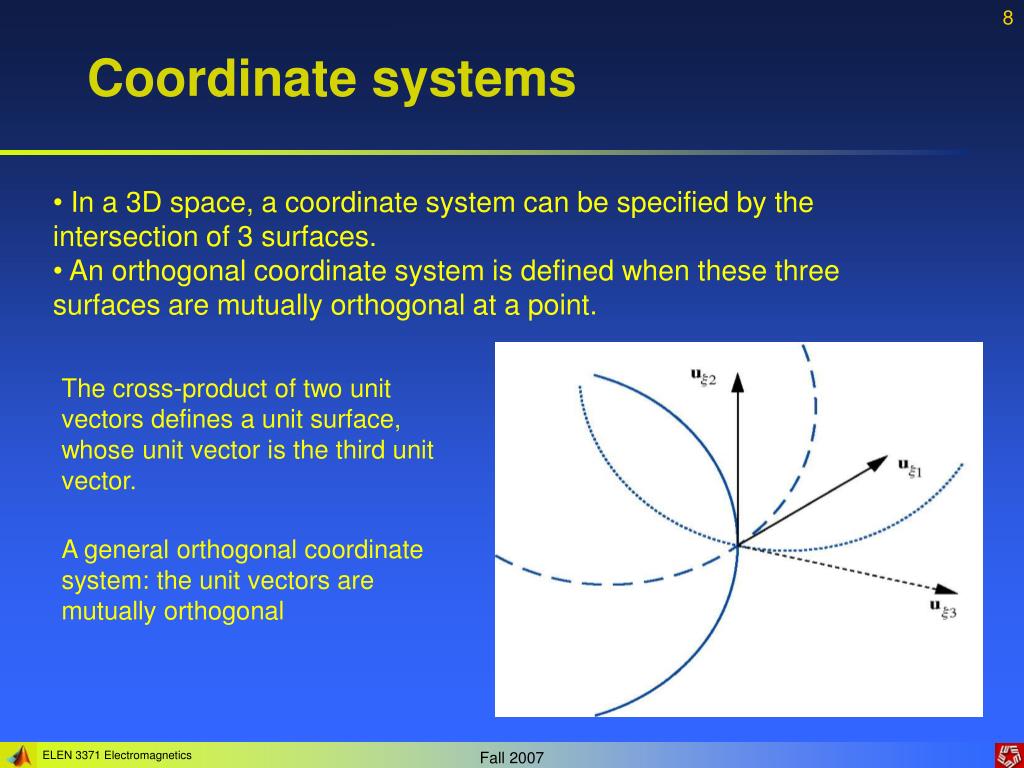 8

Coordinate systems

• In a 3D space, a coordinate system can be specified by the intersection of 3 surfaces.
• An orthogonal coordinate system is defined when these three surfaces are mutually orthogonal at a point.

The cross-product of two unit vectors defines a unit surface, whose unit vector is the third unit vector.

A general orthogonal coordinate system: the unit vectors are mutually orthogonal

$\mathbf{u}_{\xi 2}$

$\mathbf{u}_{\xi 1}$

$\mathbf{u}_{\xi 3}$

ELEN 3371 Electromagnetics

Fall 2007